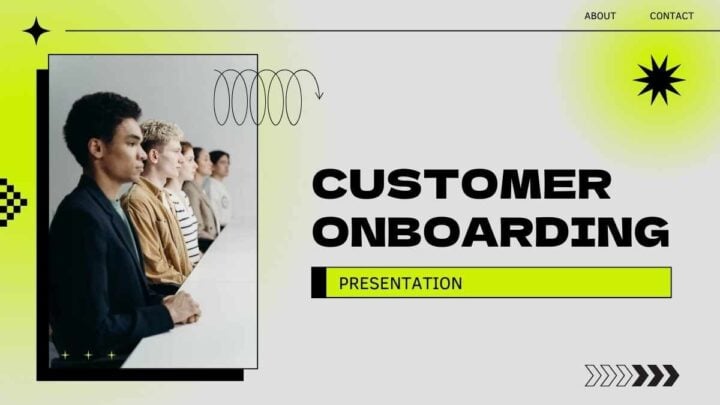 ABOUT CONTACT

CUSTOMER ONBOARDING

PRESENTATION